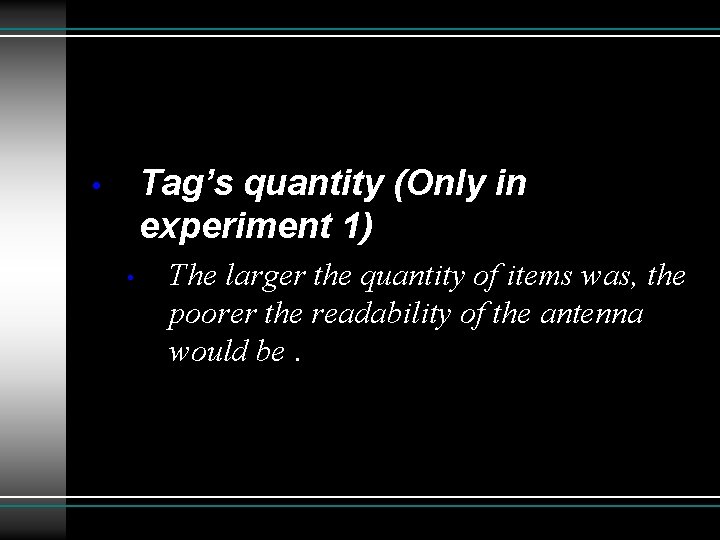 • Tag's quantity (Only in experiment 1)

• The larger the quantity of items was, the poorer the readability of the antenna would be .